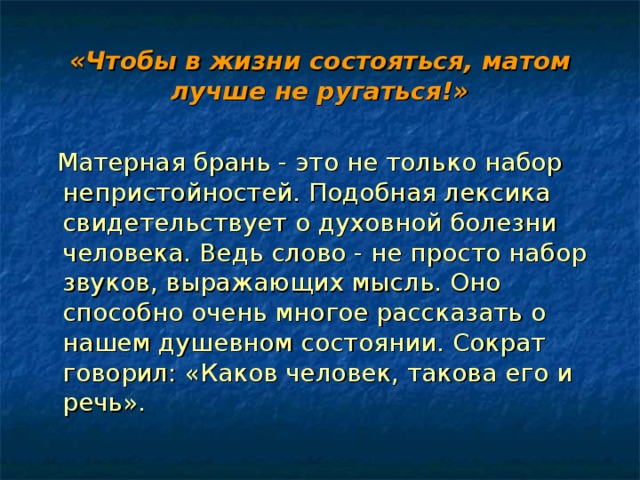 «Чтобы в жизни состояться, матом лучше не ругаться!»

Матерная брань - это не только набор непристойностей. Подобная лексика свидетельствует о духовной болезни человека. Ведь слово - не просто набор звуков, выражающих мысль. Оно способно очень многое рассказать о нашем душевном состоянии. Сократ говорил: «Каков человек, такова его и речь».